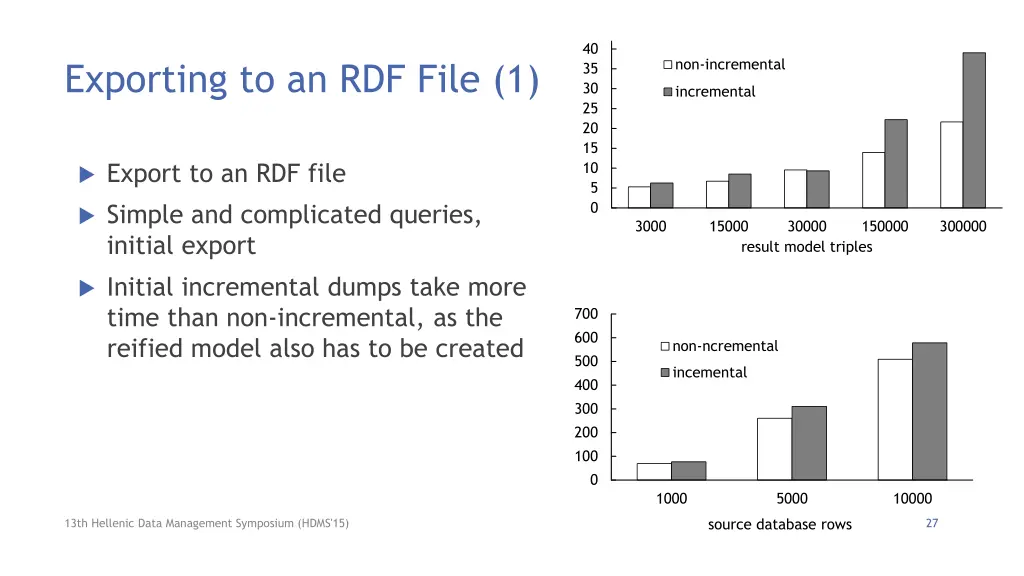 Exporting to an RDF File (1)

Export to an RDF file

Simple and complicated queries, initial export

Initial incremental dumps take more time than non-incremental, as the reified model also has to be created

40
35
30
25
20
15
10
5
0

non-incremental
incremental

3000 15000 30000 150000 300000
result model triples

700
600
500
400
300
200
100
0

non-ncremental
incemental

1000 5000 10000
source database rows

13th Hellenic Data Management Symposium (HDMS'15)

27